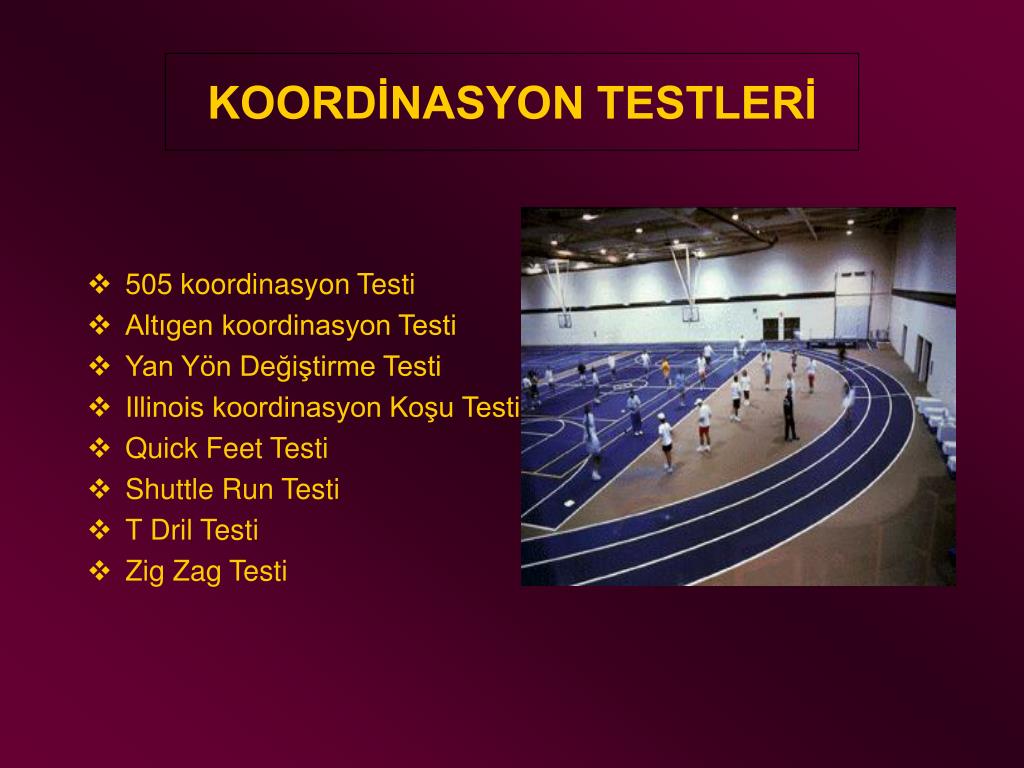 KOORDİNASYON TESTLERİ

❖ 505 koordinasyon Testi
❖ Altıgen koordinasyon Testi
❖ Yan Yön Değiştirme Testi
❖ Illinois koordinasyon Koşu Testi
❖ Quick Feet Testi
❖ Shuttle Run Testi
❖ T Dril Testi
❖ Zig Zag Testi